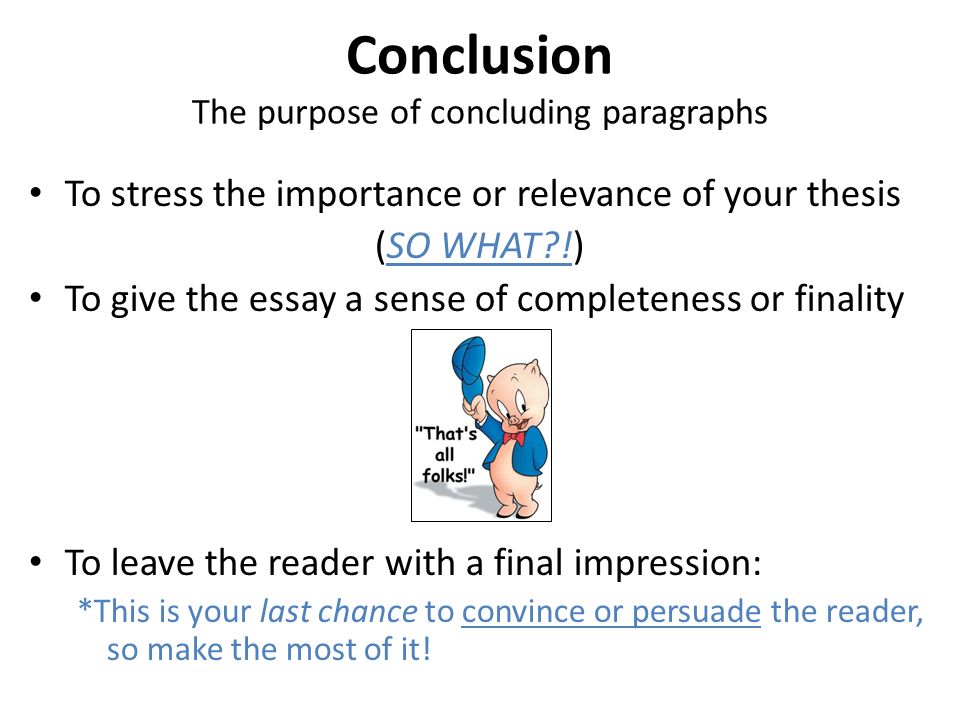 Conclusion
The purpose of concluding paragraphs

• To stress the importance or relevance of your thesis (SO WHAT?!)
• To give the essay a sense of completeness or finality

"That's all folks!"

• To leave the reader with a final impression:
*This is your last chance to convince or persuade the reader, so make the most of it!